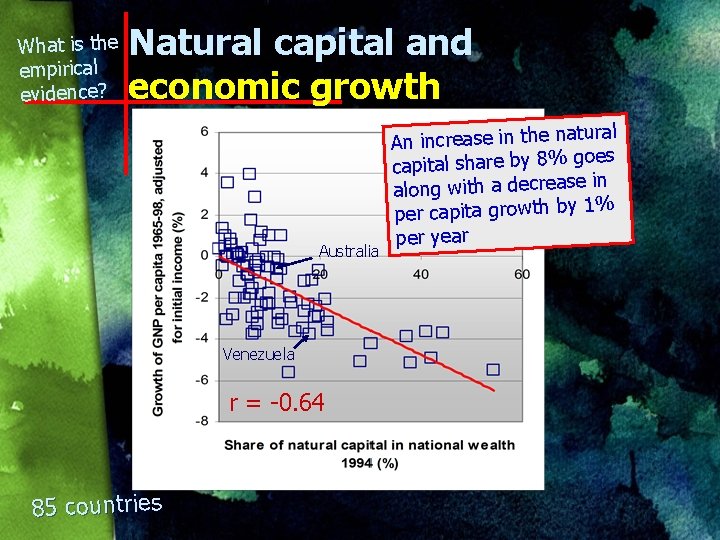 What is the empirical evidence?

Natural capital and economic growth

An increase in the natural capital share by 8% goes along with a decrease in per capita growth by 1% per year

Growth of GNP per capita 1965-98, adjusted for initial income (%)

6
4
2
0
-2
-4
-6
-8

0
20
40
60

Australia

Venezuela

r = -0.64

Share of natural capital in national wealth 1994 (%)

85 countries